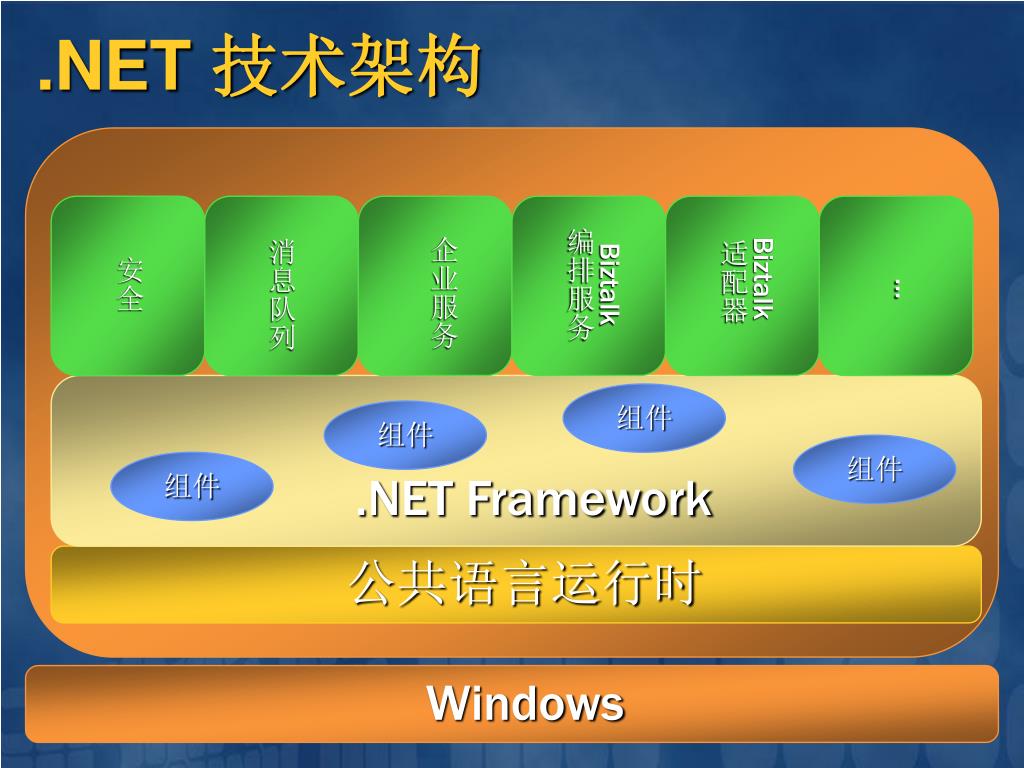 .NET 技术架构

安全

消息队列

企业服务

Biztalk 编排服务

Biztalk 适配器

…

组件

组件

组件

组件

.NET Framework

公共语言运行时

Windows